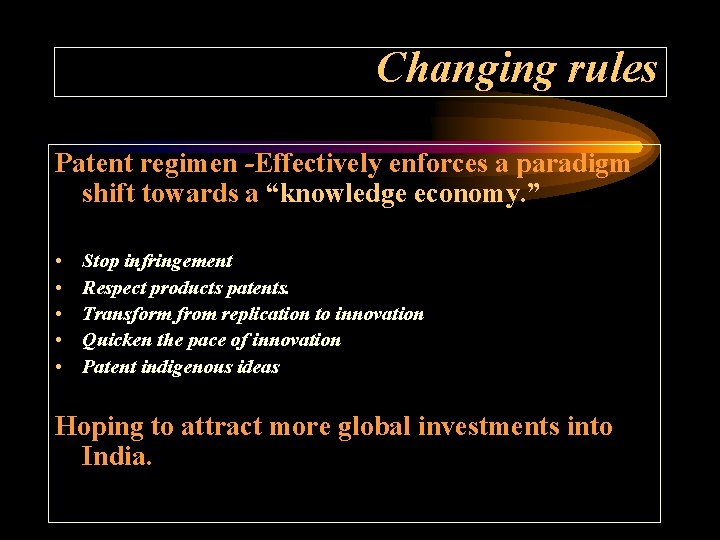 Changing rules

Patent regimen -Effectively enforces a paradigm shift towards a “knowledge economy.”

• Stop infringement
• Respect products patents.
• Transform from replication to innovation
• Quicken the pace of innovation
• Patent indigenous ideas

Hoping to attract more global investments into India.